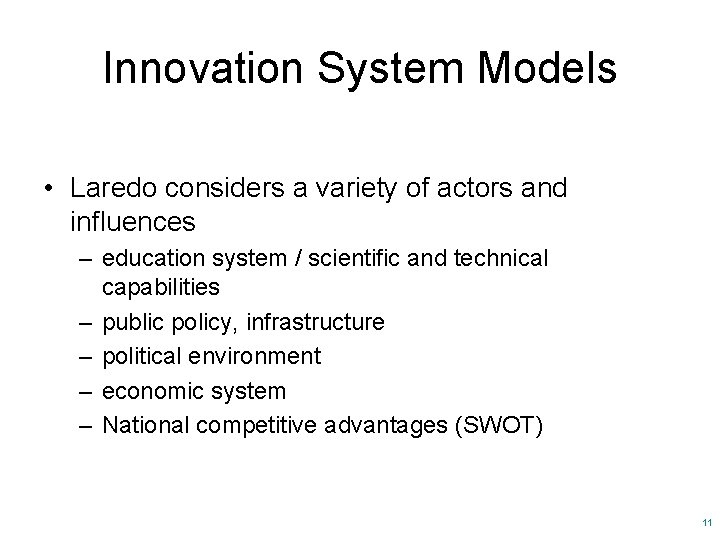 Innovation System Models

• Laredo considers a variety of actors and influences
– education system / scientific and technical capabilities
– public policy, infrastructure
– political environment
– economic system
– National competitive advantages (SWOT)

11